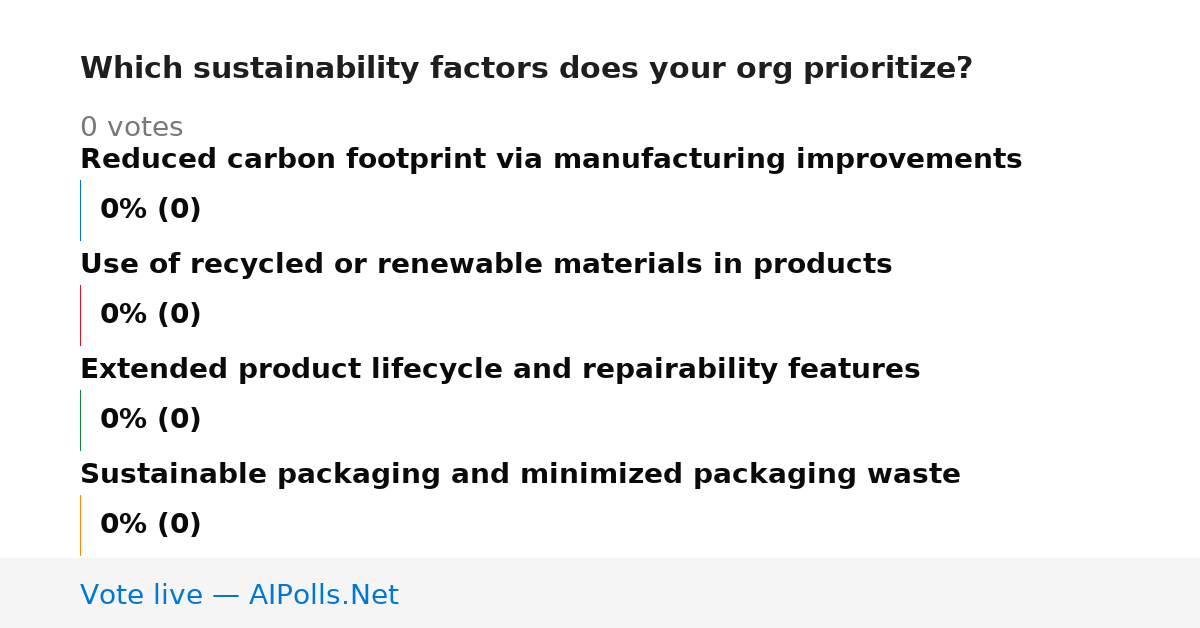 Which sustainability factors does your org prioritize?

0 votes

Reduced carbon footprint via manufacturing improvements

0% (0)

Use of recycled or renewable materials in products

0% (0)

Extended product lifecycle and repairability features

0% (0)

Sustainable packaging and minimized packaging waste

0% (0)

Vote live — AIPolls.Net